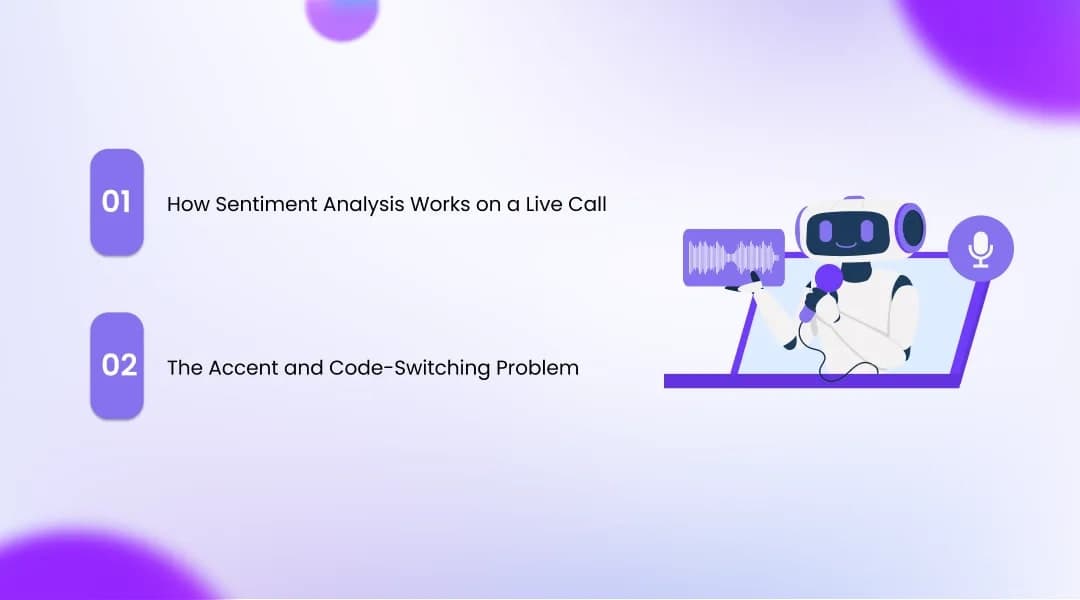 01 How Sentiment Analysis Works on a Live Call

02 The Accent and Code-Switching Problem